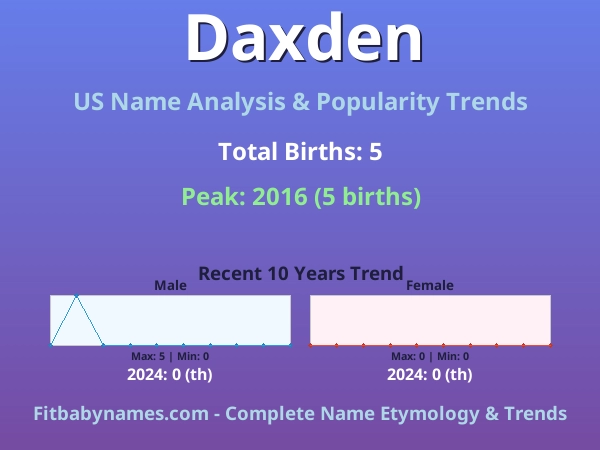 Daxden

US Name Analysis & Popularity Trends

Total Births: 5

Peak: 2016 (5 births)

Recent 10 Years Trend

Male

Max: 5 | Min: 0

2024: 0 (th)

Female

Max: 0 | Min: 0

2024: 0 (th)

Fitbabynames.com - Complete Name Etymology & Trends